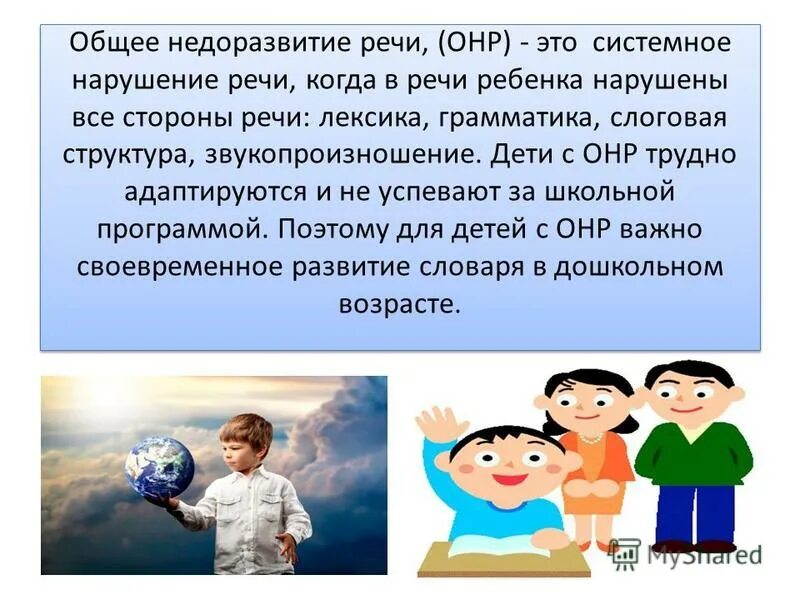 Общее недоразвитие речи, (ОНР) - это системное нарушение речи, когда в речи ребенка нарушены все стороны речи: лексика, грамматика, слоговая структура, звукопроизношение. Дети с ОНР трудно адаптируются и не успевают за школьной программой. Поэтому для детей с ОНР важно своевременное развитие словаря в дошкольном возрасте.

MyShared